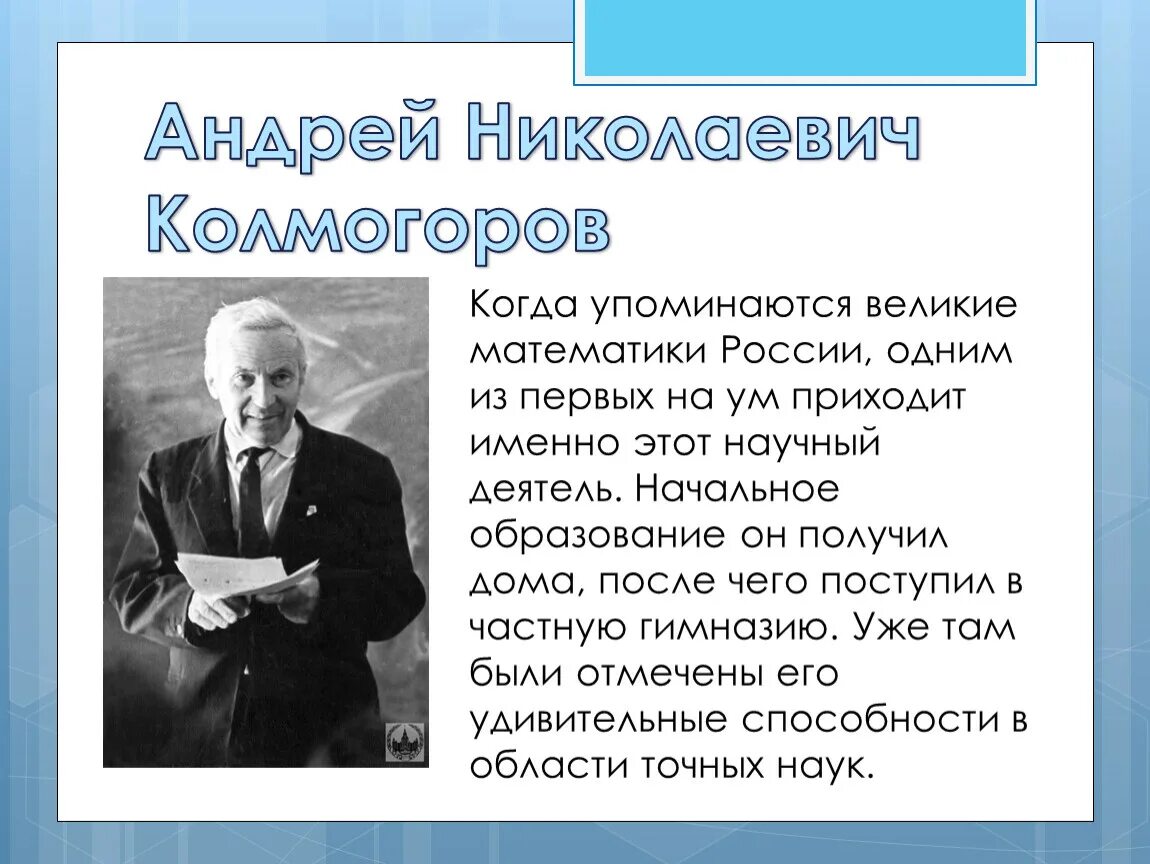 Андрей Николаевич Колмогоров

Когда упоминаются великие математики России, одним из первых на ум приходит именно этот научный деятель. Начальное образование он получил дома, после чего поступил в частную гимназию. Уже там были отмечены его удивительные способности в области точных наук.